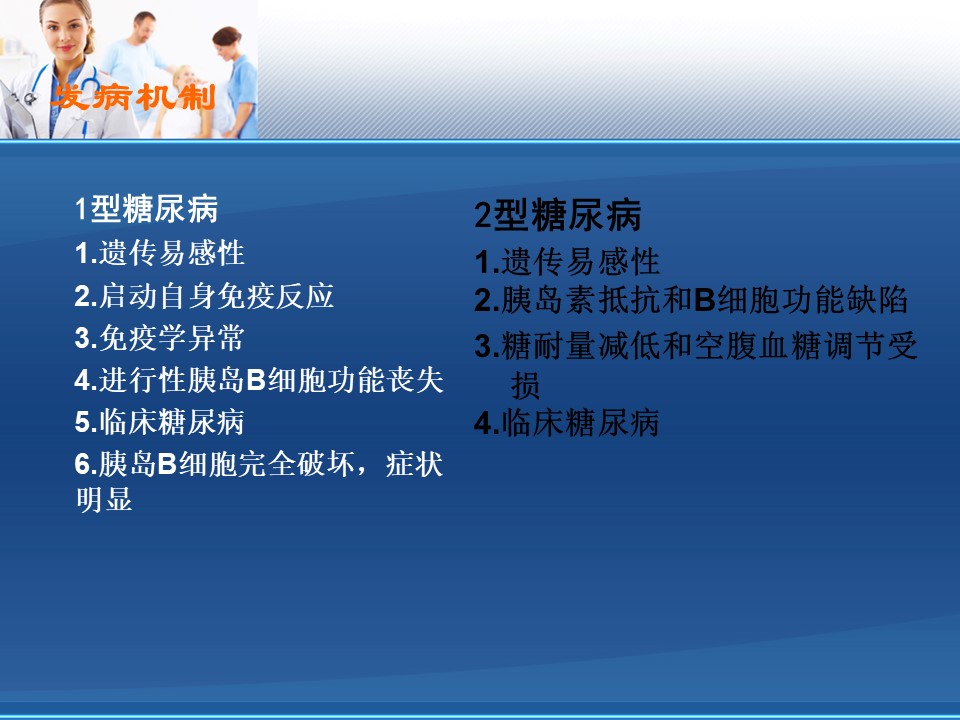 发病机制

1型糖尿病
1.遗传易感性
2.启动自身免疫反应
3.免疫学异常
4.进行性胰岛B细胞功能丧失
5.临床糖尿病
6.胰岛B细胞完全破坏，症状明显

2型糖尿病
1.遗传易感性
2.胰岛素抵抗和B细胞功能缺陷
3.糖耐量减低和空腹血糖调节受损
4.临床糖尿病